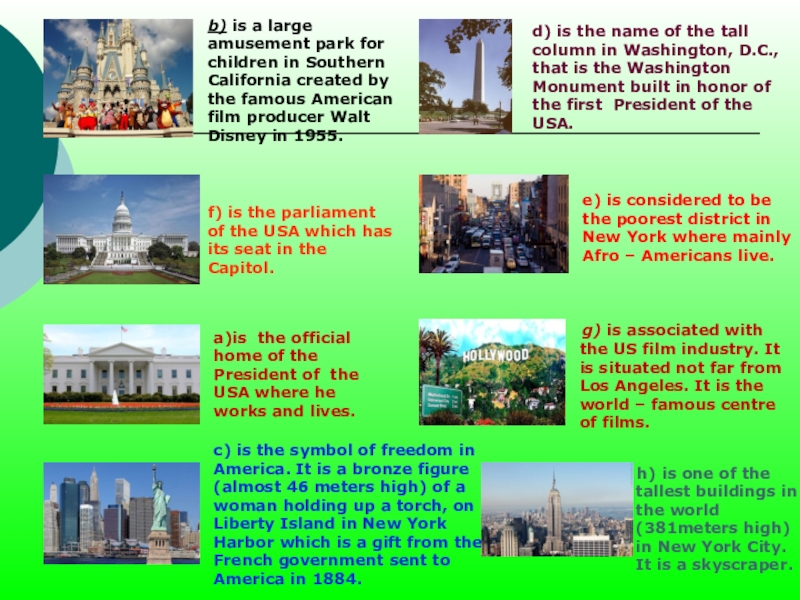 b) is a large amusement park for children in Southern California created by the famous American film producer Walt Disney in 1955.

d) is the name of the tall column in Washington, D.C., that is the Washington Monument built in honor of the first President of the USA.

f) is the parliament of the USA which has its seat in the Capitol.

e) is considered to be the poorest district in New York where mainly Afro – Americans live.

a)is the official home of the President of the USA where he works and lives.

HOLLYWOOD

g) is associated with the US film industry. It is situated not far from Los Angeles. It is the world – famous centre of films.

c) is the symbol of freedom in America. It is a bronze figure (almost 46 meters high) of a woman holding up a torch, on Liberty Island in New York Harbor which is a gift from the French government sent to America in 1884.

h) is one of the tallest buildings in the world (381meters high) in New York City. It is a skyscraper.